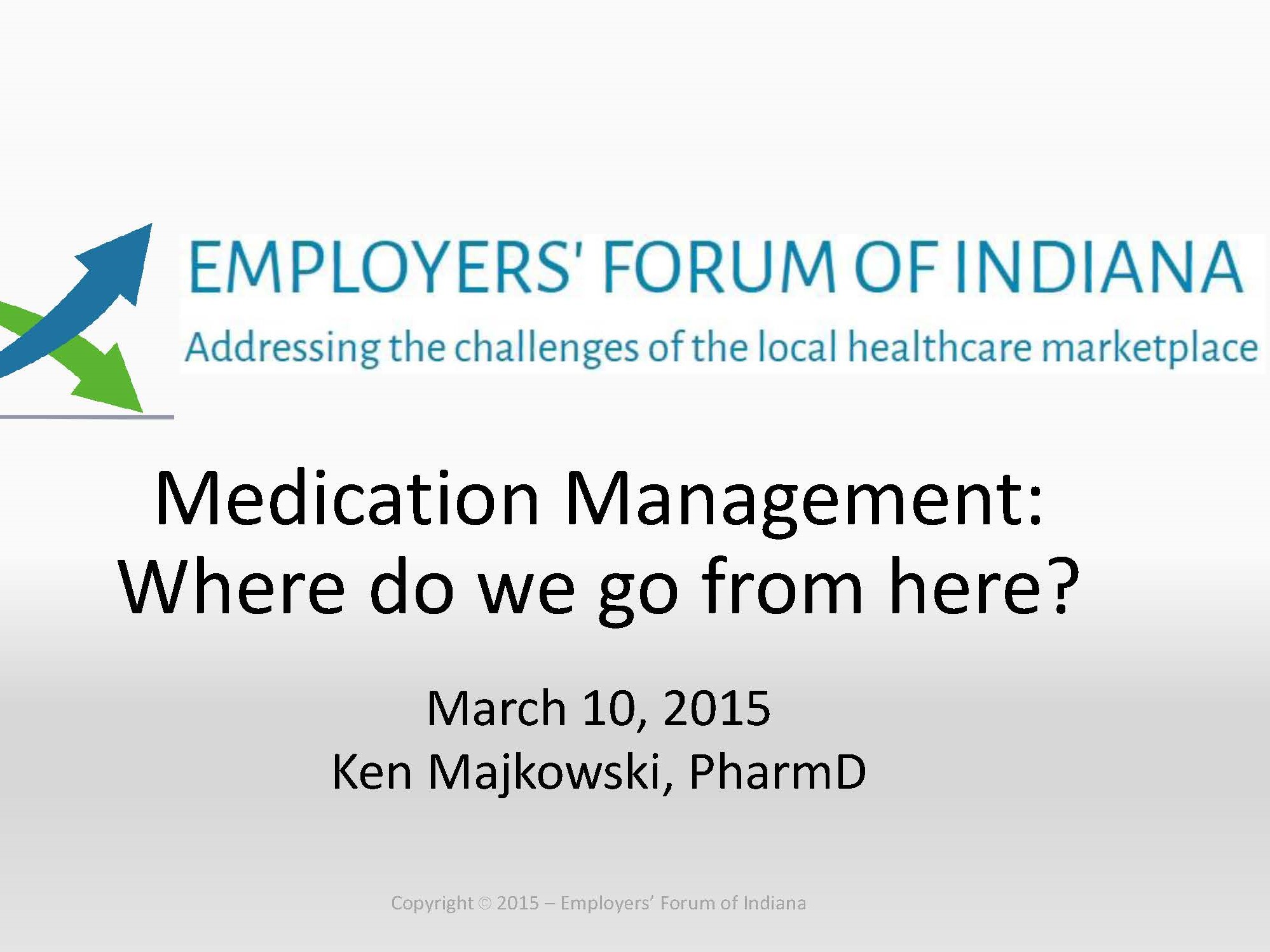 EMPLOYERS' FORUM OF INDIANA
Addressing the challenges of the local healthcare marketplace

Medication Management: Where do we go from here?

March 10, 2015
Ken Majkowski, PharmD

Copyright © 2015 – Employers' Forum of Indiana